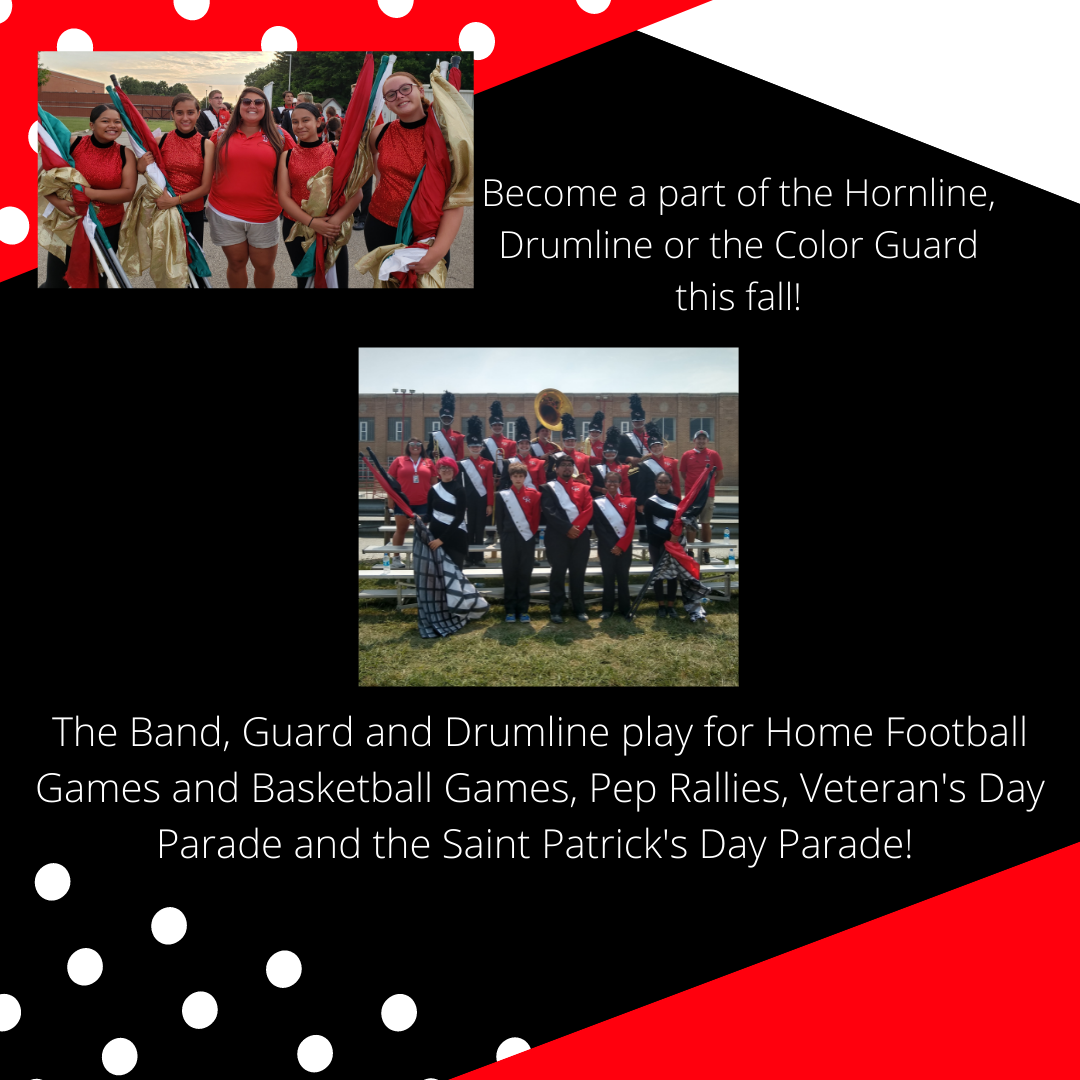 Become a part of the Hornline, Drumline or the Color Guard this fall!

The Band, Guard and Drumline play for Home Football Games and Basketball Games, Pep Rallies, Veteran's Day Parade and the Saint Patrick's Day Parade!